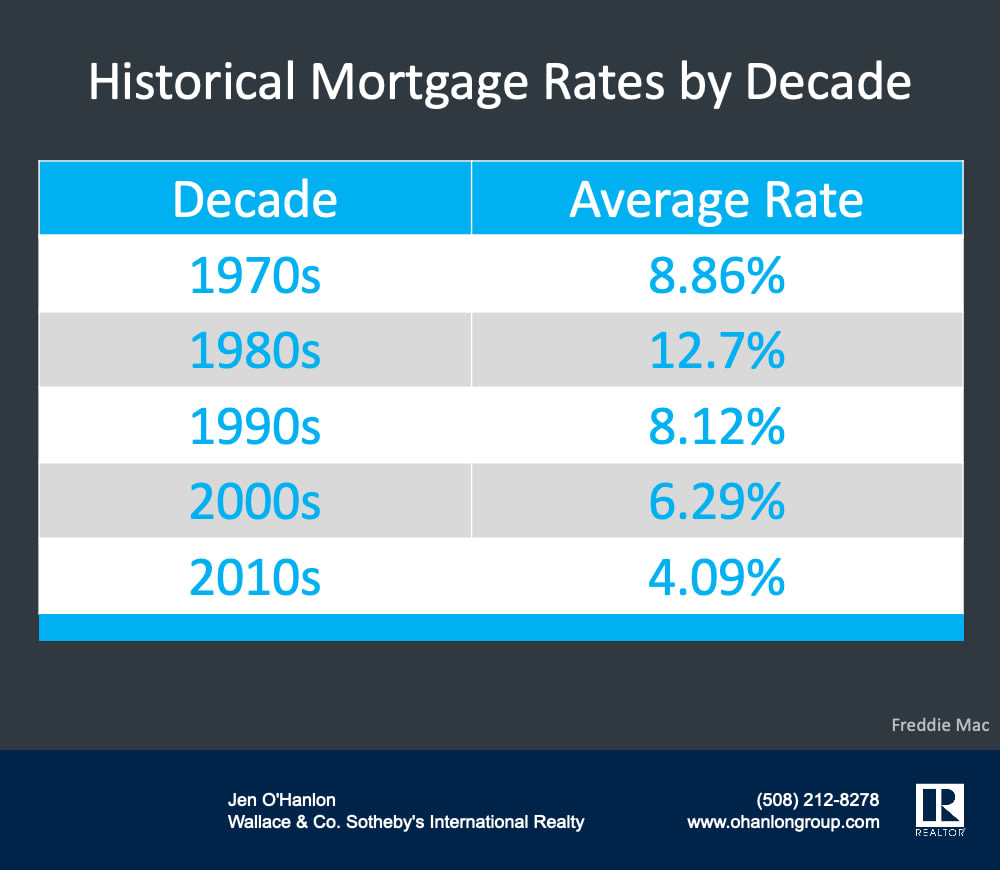 Historical Mortgage Rates by Decade

| Decade | Average Rate |
|---|---|
| 1970s | 8.86% |
| 1980s | 12.7% |
| 1990s | 8.12% |
| 2000s | 6.29% |
| 2010s | 4.09% |

Freddie Mac

Jen O'Hanlon
Wallace & Co. Sotheby's International Realty

(508) 212-8278
www.ohanlongroup.com

R
REALTOR